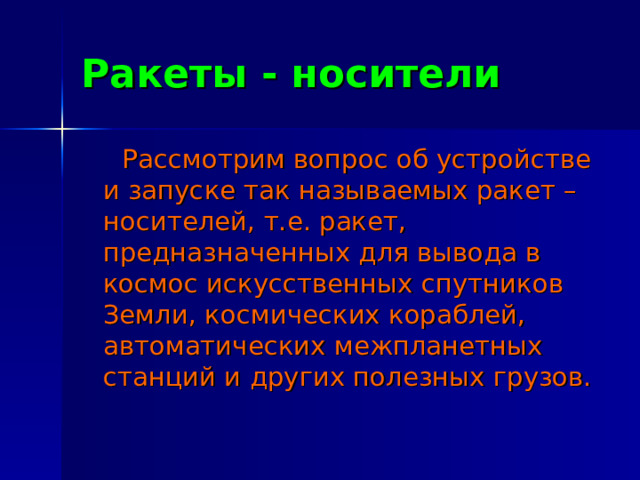 Ракеты - носители

Рассмотрим вопрос об устройстве и запуске так называемых ракет – носителей, т.е. ракет, предназначенных для вывода в космос искусственных спутников Земли, космических кораблей, автоматических межпланетных станций и других полезных грузов.